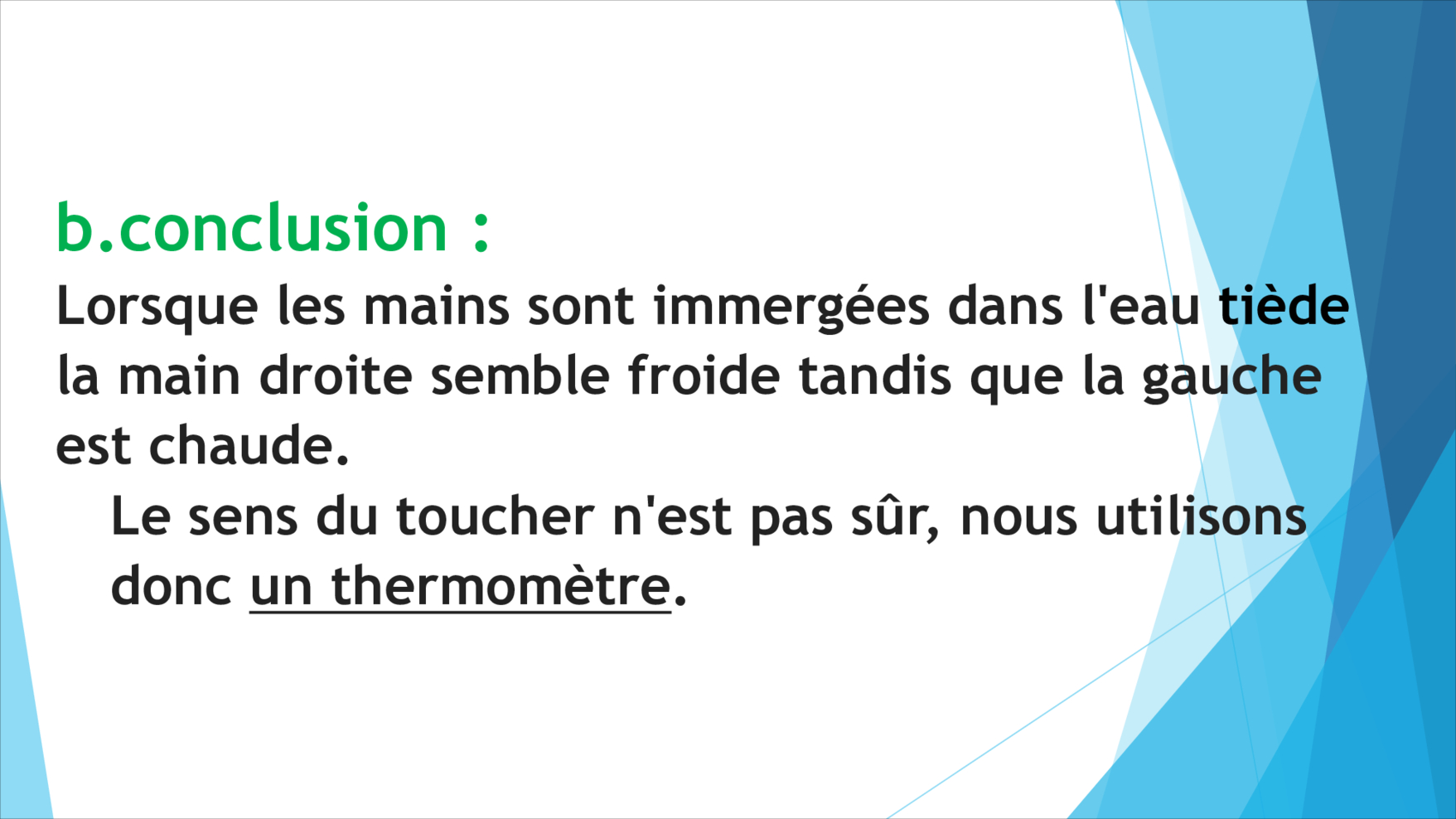 b.conclusion :

Lorsque les mains sont immergées dans l'eau tiède la main droite semble froide tandis que la gauche est chaude.

Le sens du toucher n'est pas sûr, nous utilisons donc un thermomètre.